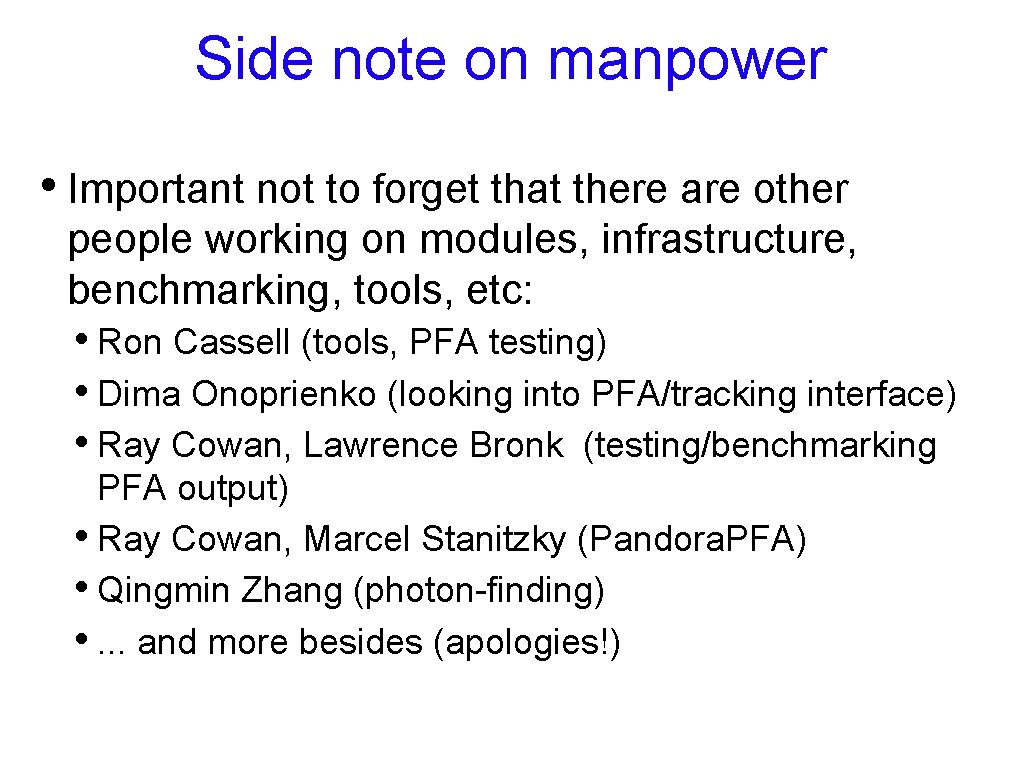 Side note on manpower

• Important not to forget that there are other people working on modules, infrastructure, benchmarking, tools, etc:

• Ron Cassell (tools, PFA testing)
• Dima Onoprienko (looking into PFA/tracking interface)
• Ray Cowan, Lawrence Bronk (testing/benchmarking PFA output)
• Ray Cowan, Marcel Stanitzky (Pandora.PFA)
• Qingmin Zhang (photon-finding)
• ... and more besides (apologies!)